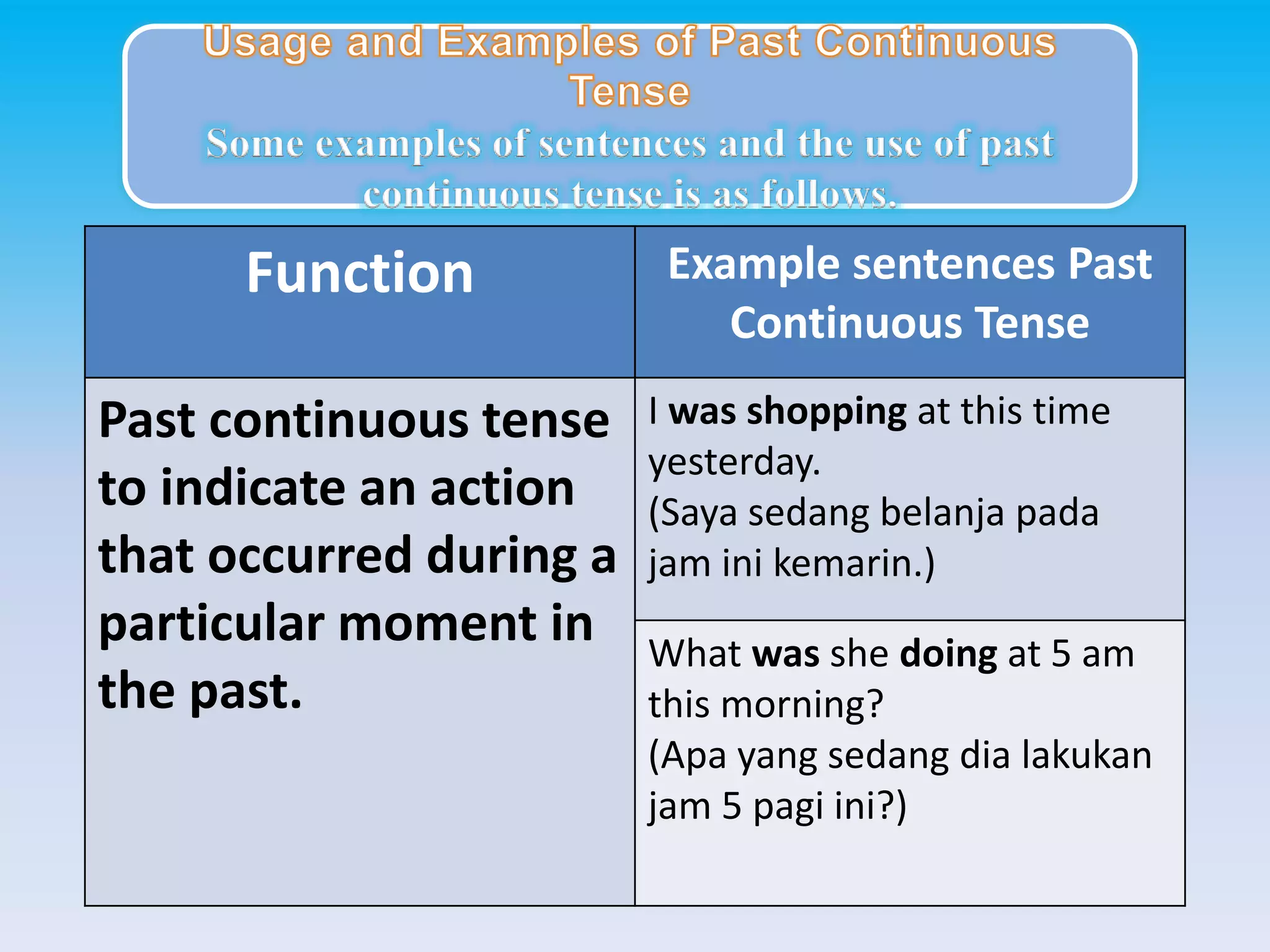 Usage and Examples of Past Continuous Tense

Some examples of sentences and the use of past continuous tense is as follows.

| Function | Example sentences Past Continuous Tense |
|---|---|
| Past continuous tense to indicate an action that occurred during a particular moment in the past. | I was shopping at this time yesterday. (Saya sedang belanja pada jam ini kemarin.) |
| | What was she doing at 5 am this morning? (Apa yang sedang dia lakukan jam 5 pagi ini?) |